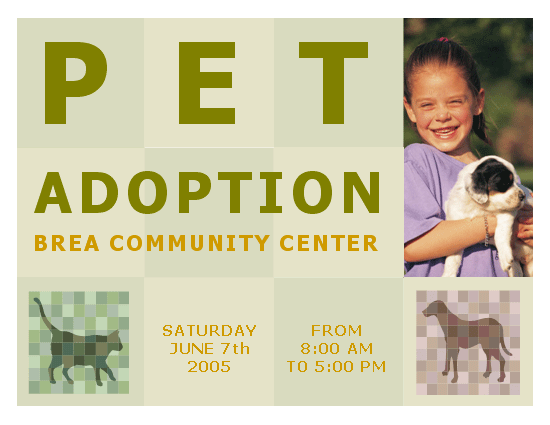 PET

ADOPTION

BREA COMMUNITY CENTER

SATURDAY
JUNE 7th
2005

FROM
8:00 AM
TO 5:00 PM